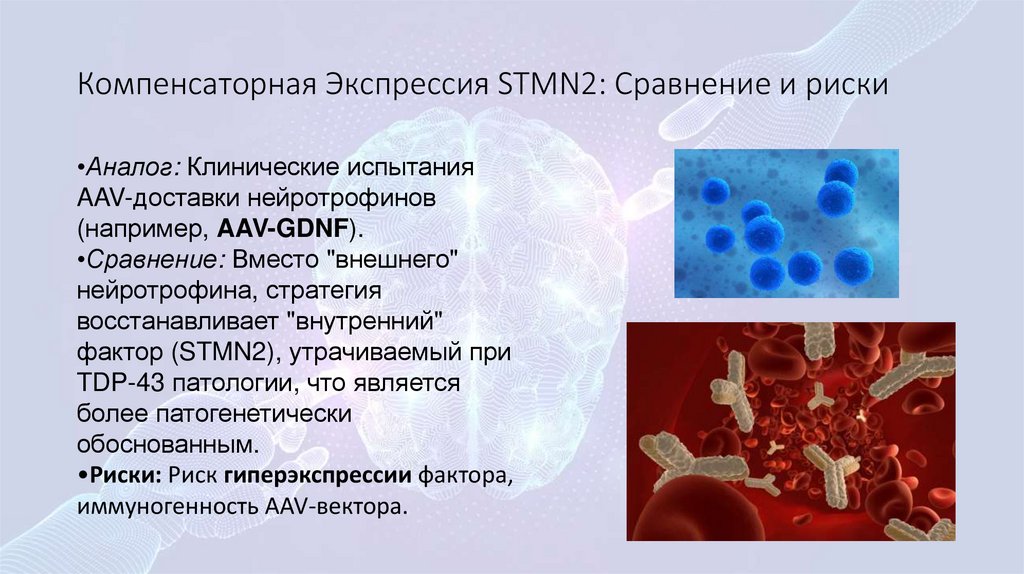 Компенсаторная Экспрессия STMN2: Сравнение и риски

•Аналог: Клинические испытания AAV-доставки нейротрофинов (например, AAV-GDNF).
•Сравнение: Вместо "внешнего" нейротрофина, стратегия восстанавливает "внутренний" фактор (STMN2), утрачиваемый при TDP-43 патологии, что является более патогенетически обоснованным.
•Риски: Риск гиперэкспрессии фактора, иммуногенность AAV-вектора.